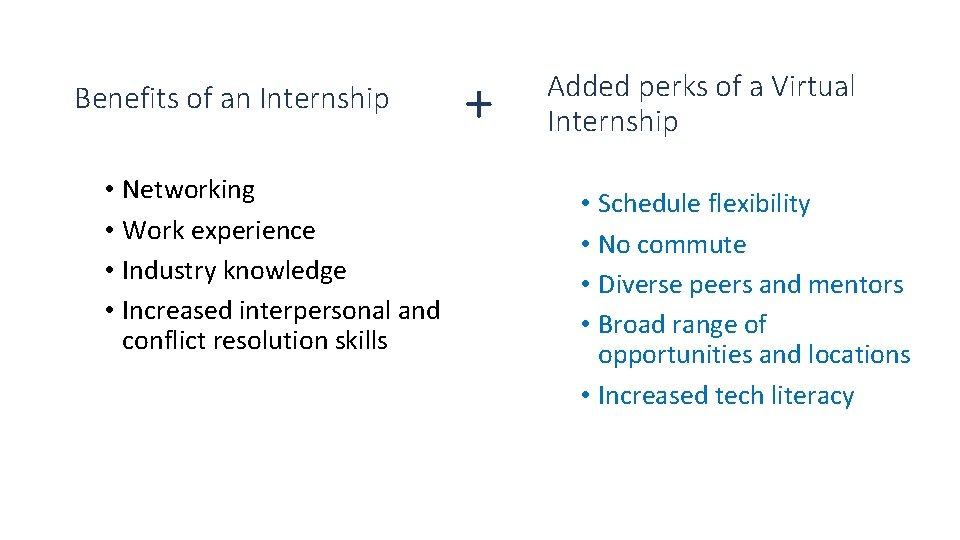 Benefits of an Internship

• Networking
• Work experience
• Industry knowledge
• Increased interpersonal and conflict resolution skills

+

Added perks of a Virtual Internship

• Schedule flexibility
• No commute
• Diverse peers and mentors
• Broad range of opportunities and locations
• Increased tech literacy